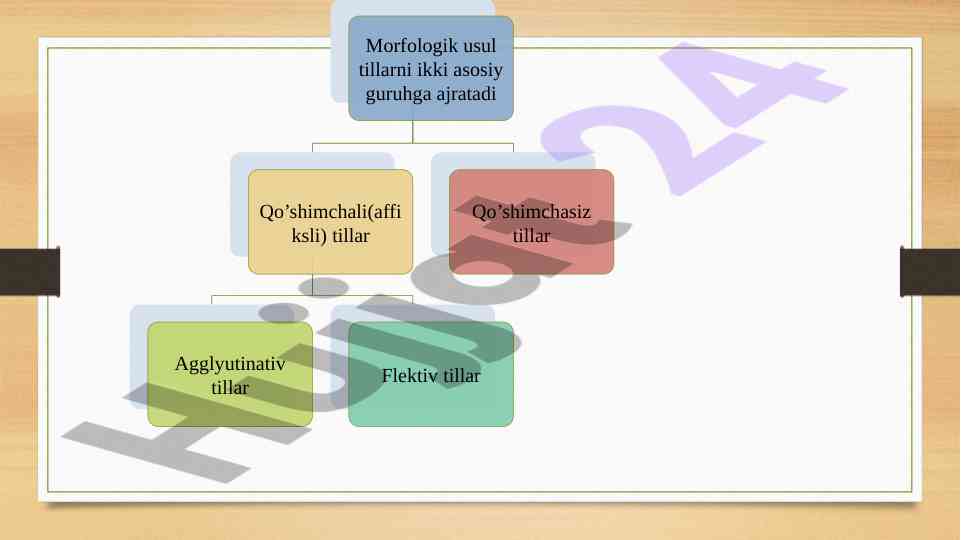 Morfologik usul tillarni ikki asosiy guruhga ajratadi

Qo’shimchali(affiksli) tillar

Qo’shimchasiz tillar

Agglyutinativ tillar

Flektiv tillar

Hujjat24